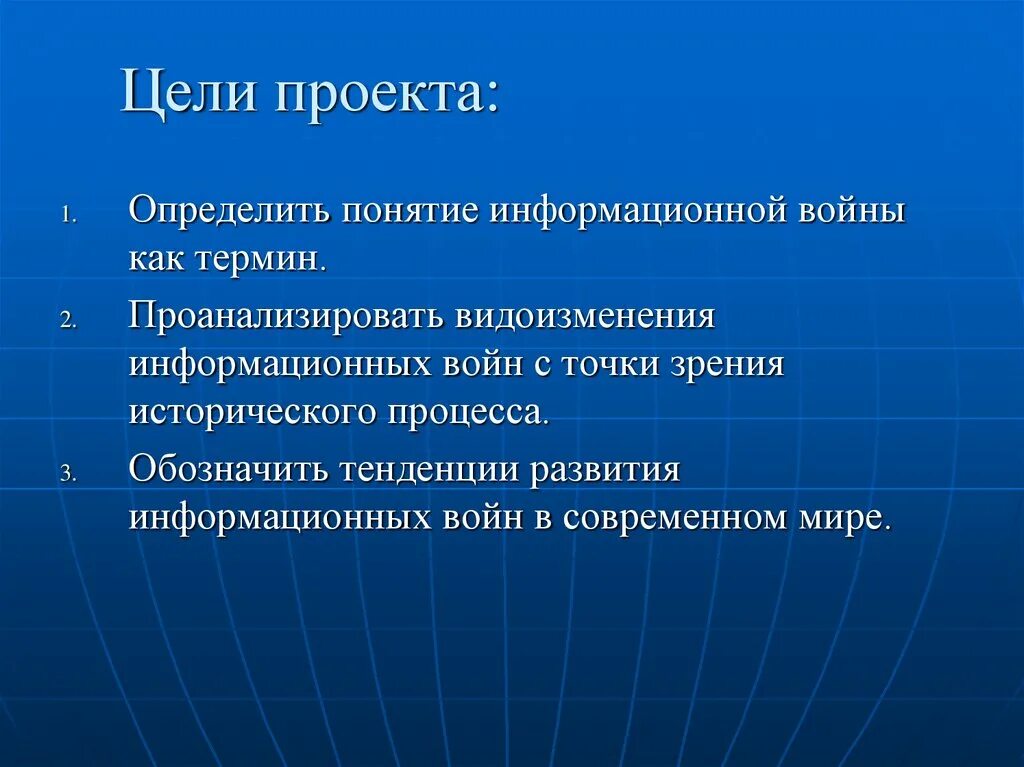 Цели проекта:

1. Определить понятие информационной войны как термин.
2. Проанализировать видоизменения информационных войн с точки зрения исторического процесса.
3. Обозначить тенденции развития информационных войн в современном мире.